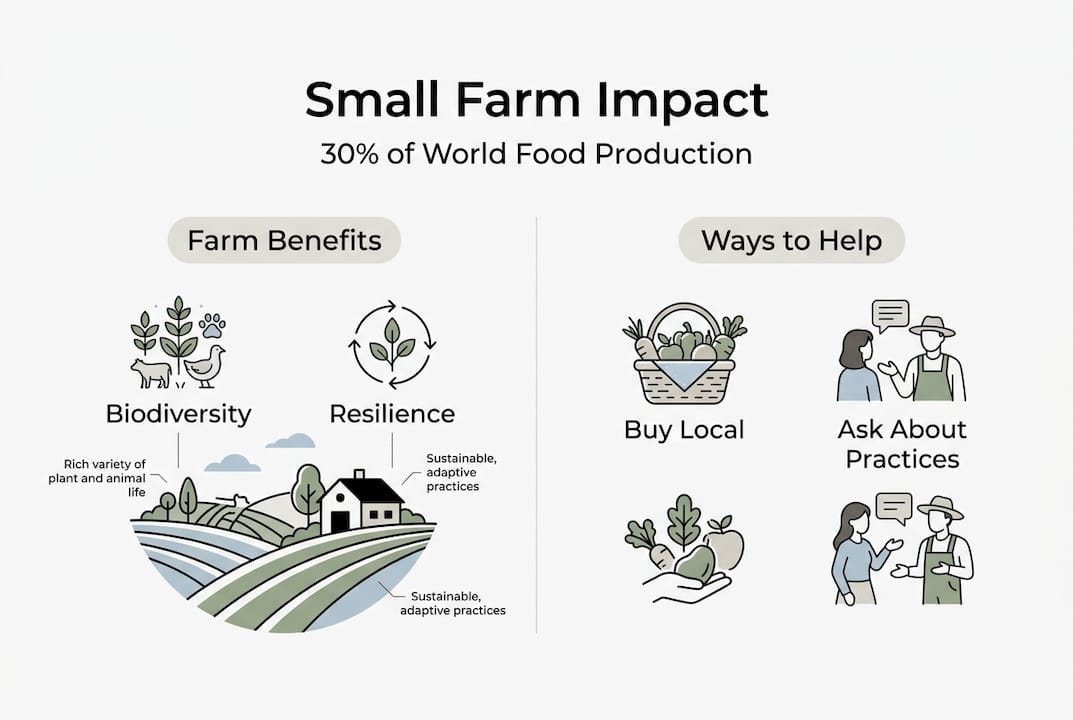 Small Farm Impact

30% of World Food Production

Farm Benefits

Biodiversity

Resilience

Rich variety of plant and animal life

Sustainable, adaptive practices

Sustainable, adaptive practices

Ways to Help

Buy Local

Ask About Practices